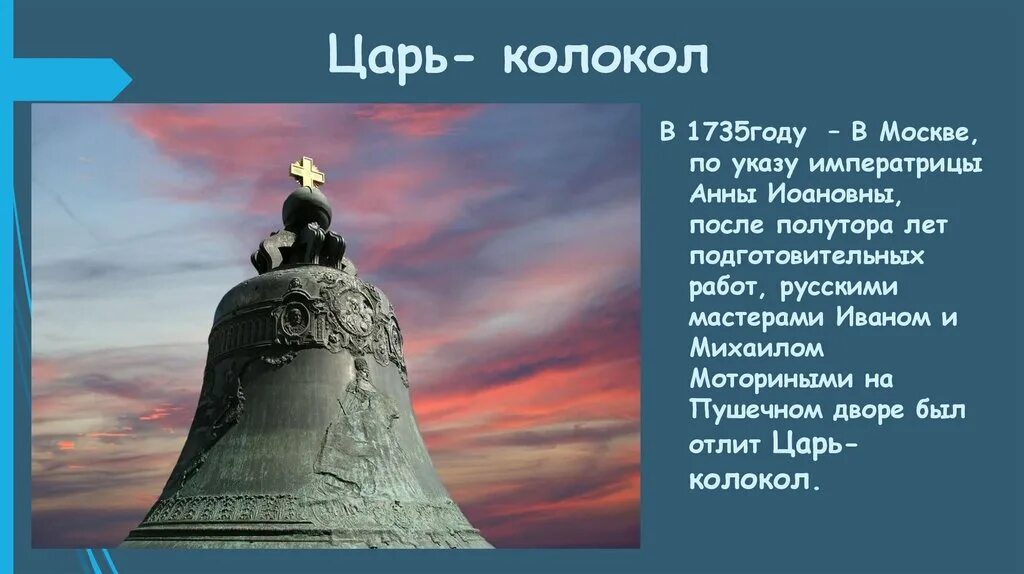 Царь- колокол

В 1735году – В Москве, по указу императрицы Анны Иоановны, после полутора лет подготовительных работ, русскими мастерами Иваном и Михаилом Моториными на Пушечном дворе был отлит Царь-колокол.